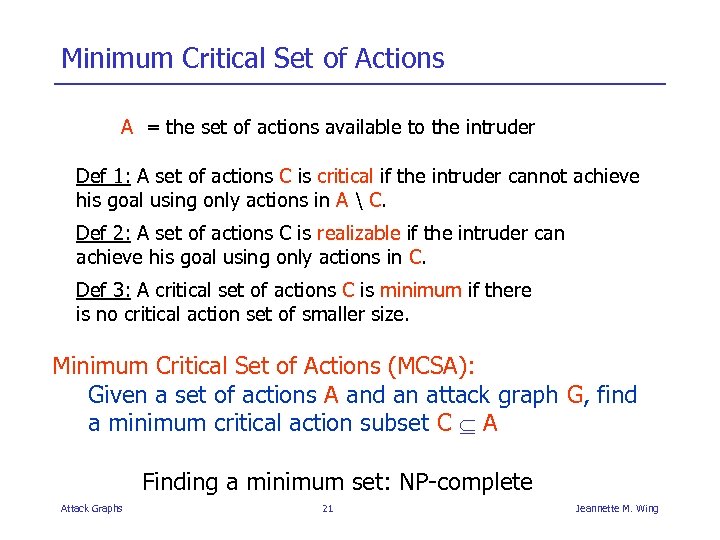 Minimum Critical Set of Actions

A = the set of actions available to the intruder

Def 1: A set of actions C is critical if the intruder cannot achieve his goal using only actions in A \ C.

Def 2: A set of actions C is realizable if the intruder can achieve his goal using only actions in C.

Def 3: A critical set of actions C is minimum if there is no critical action set of smaller size.

Minimum Critical Set of Actions (MCSA):
Given a set of actions A and an attack graph G, find a minimum critical action subset $C \subseteq A$

Finding a minimum set: NP-complete

Attack Graphs 21 Jeannette M. Wing